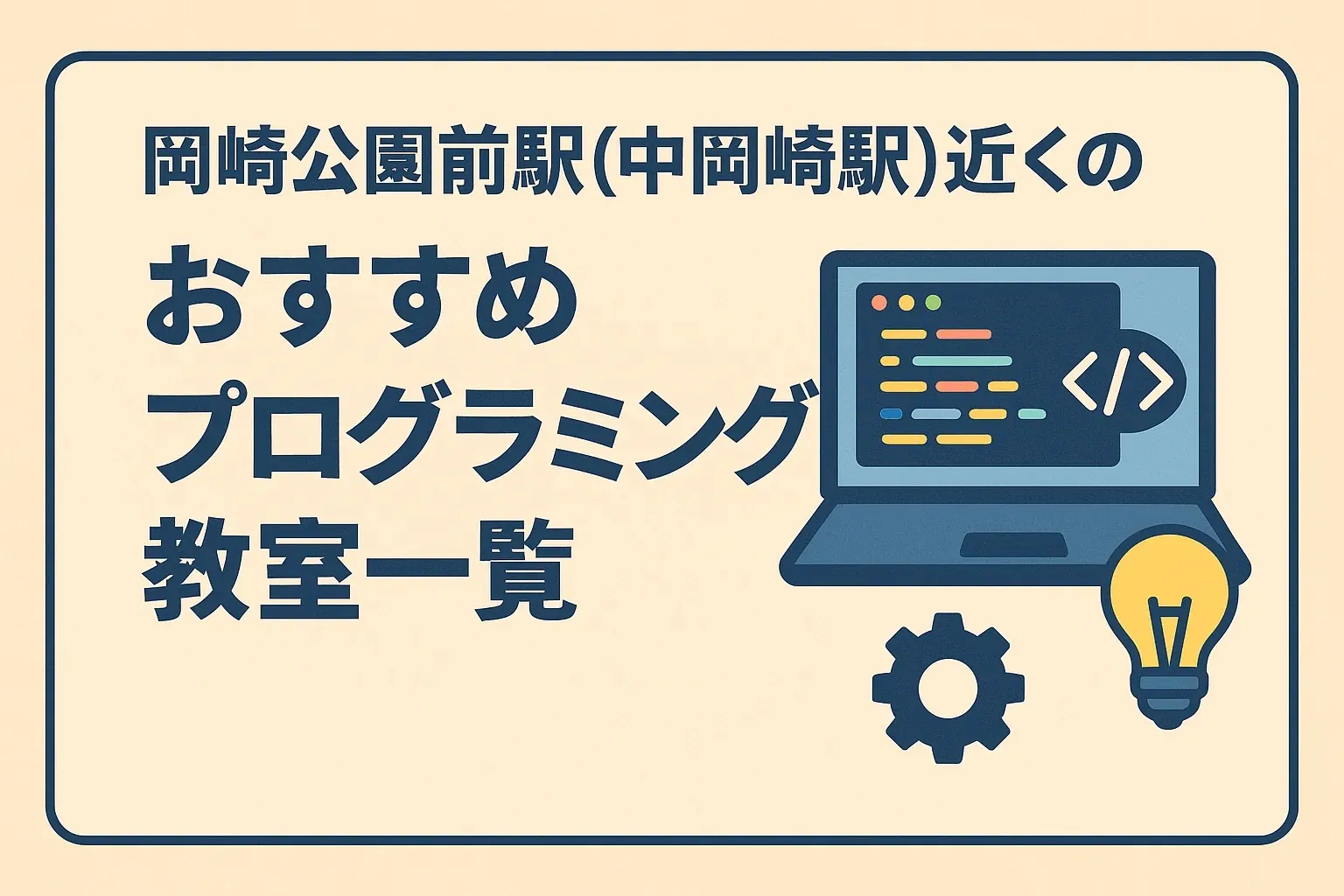 岡崎公園前駅(中岡崎駅)近くの

おすすめ
プログラミング
教室一覧

</>